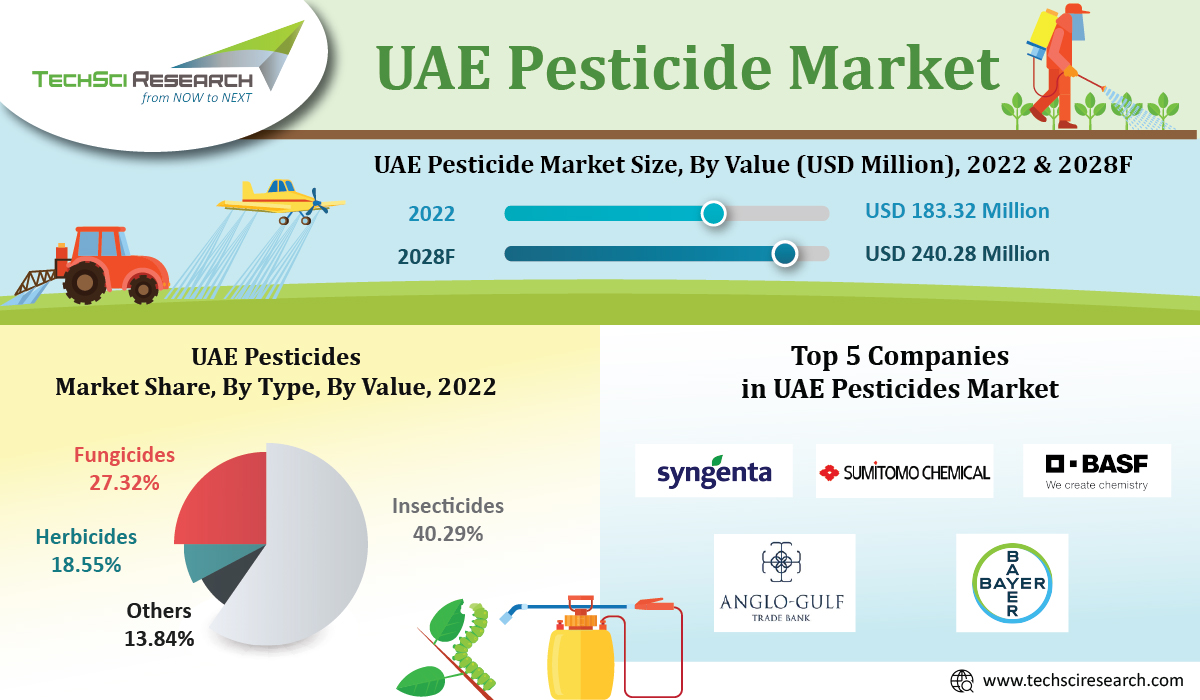 TECHSCI RESEARCH
from NOW to NEXT

UAE Pesticide Market

UAE Pesticide Market Size, By Value (USD Million), 2022 & 2028F

2022 USD 183.32 Million

2028F USD 240.28 Million

UAE Pesticides Market Share, By Type, By Value, 2022

Fungicides 27.32%

Herbicides 18.55%

Others 13.84%

Insecticides 40.29%

Top 5 Companies in UAE Pesticides Market

syngenta

SUMITOMO CHEMICAL

BASF
We create chemistry

ANGLO-GULF
TRADE BANK

BAYER
BAYER

www.techsciresearch.com